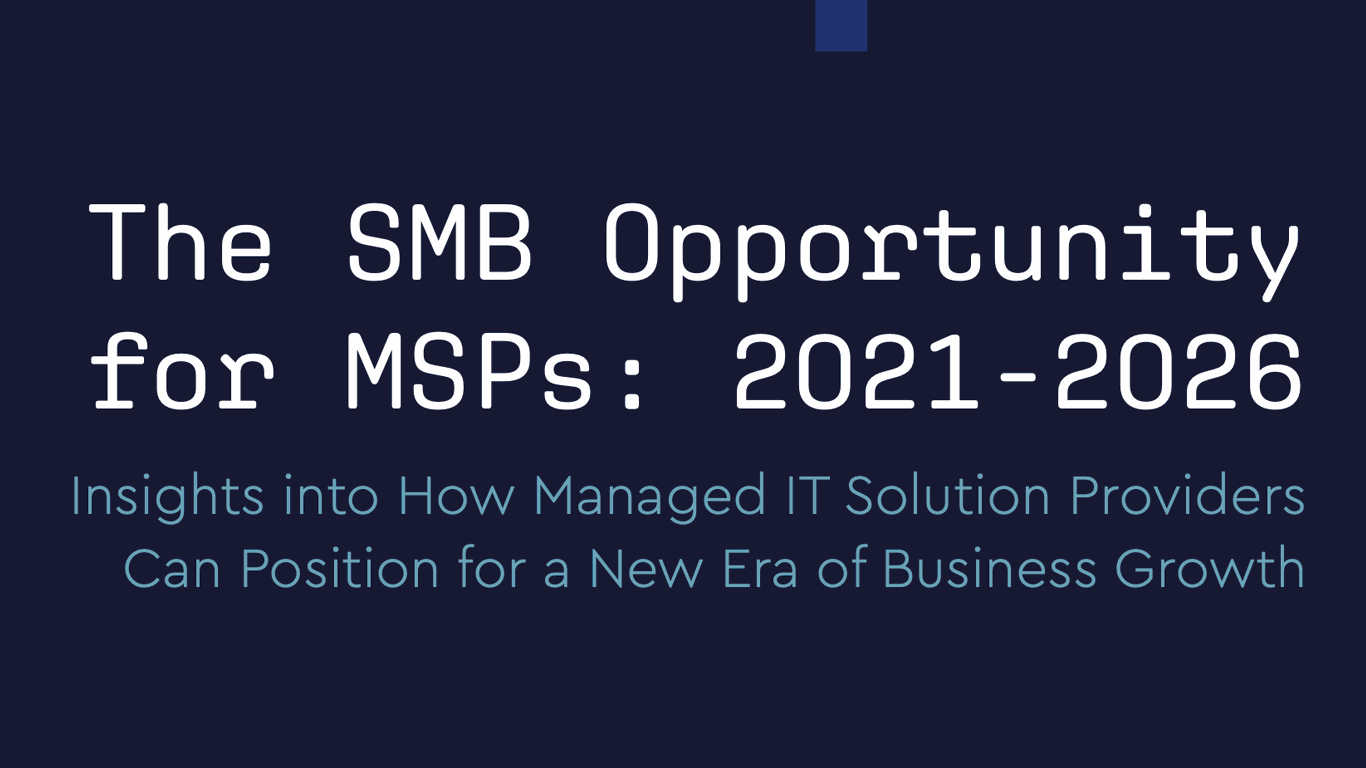 The SMB Opportunity for MSPs: 2021-2026

Insights into How Managed IT Solution Providers Can Position for a New Era of Business Growth